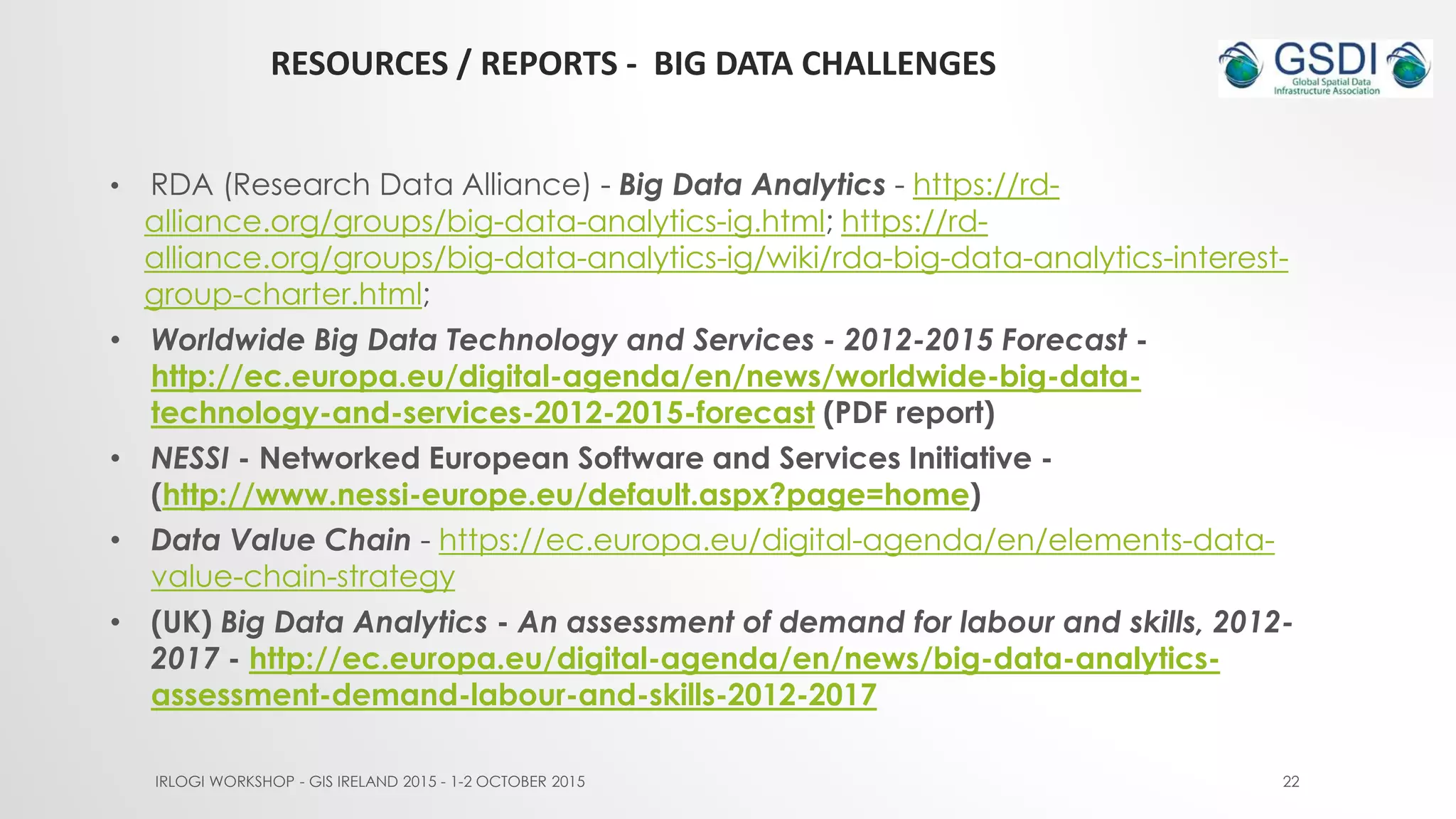 RESOURCES / REPORTS - BIG DATA CHALLENGES

GSDI
Global Spatial Data Infrastructure Association

• RDA (Research Data Alliance) - Big Data Analytics - https://rd-alliance.org/groups/big-data-analytics-ig.html; https://rd-alliance.org/groups/big-data-analytics-ig/wiki/rda-big-data-analytics-interest-group-charter.html;

• Worldwide Big Data Technology and Services - 2012-2015 Forecast - http://ec.europa.eu/digital-agenda/en/news/worldwide-big-data-technology-and-services-2012-2015-forecast (PDF report)

• NESSI - Networked European Software and Services Initiative - (http://www.nessi-europe.eu/default.aspx?page=home)

• Data Value Chain - https://ec.europa.eu/digital-agenda/en/elements-data-value-chain-strategy

• (UK) Big Data Analytics - An assessment of demand for labour and skills, 2012-2017 - http://ec.europa.eu/digital-agenda/en/news/big-data-analytics-assessment-demand-labour-and-skills-2012-2017

IRLOGI WORKSHOP - GIS IRELAND 2015 - 1-2 OCTOBER 2015

22